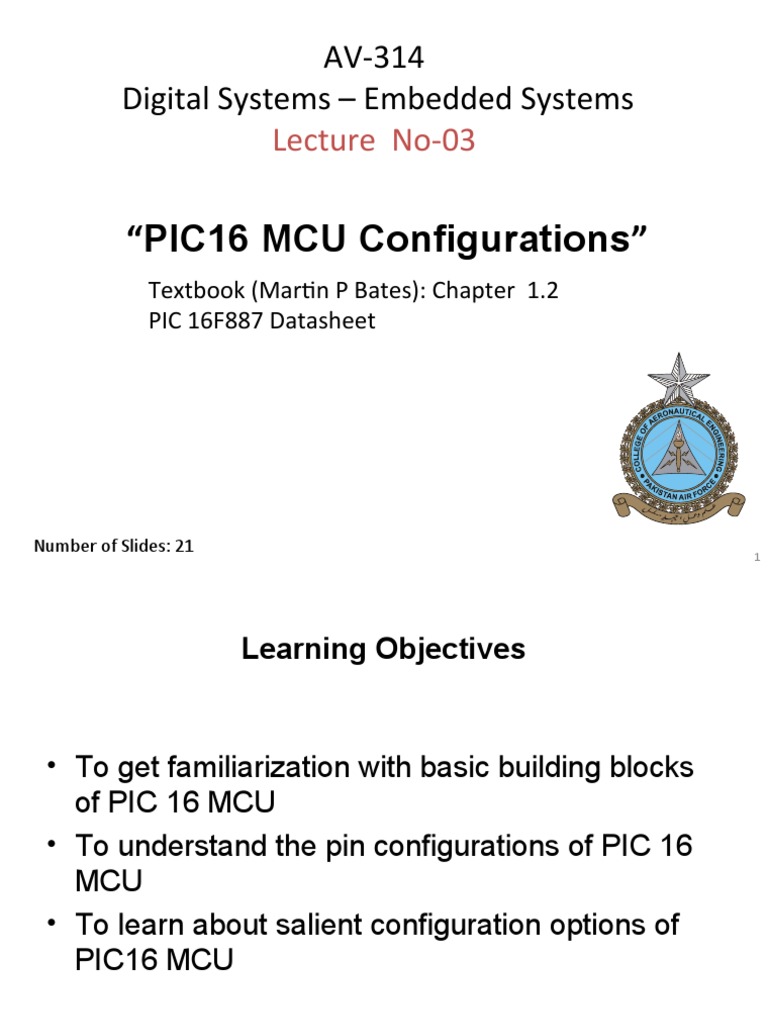 AV-314
Digital Systems – Embedded Systems
Lecture No-03

"PIC16 MCU Configurations"

Textbook (Martin P Bates): Chapter 1.2
PIC 16F887 Datasheet

COLLEGE OF AERONAUTICAL ENGINEERING
PAKISTAN AIR FORCE

Number of Slides: 21

1

Learning Objectives

• To get familiarization with basic building blocks of PIC 16 MCU
• To understand the pin configurations of PIC 16 MCU
• To learn about salient configuration options of PIC16 MCU